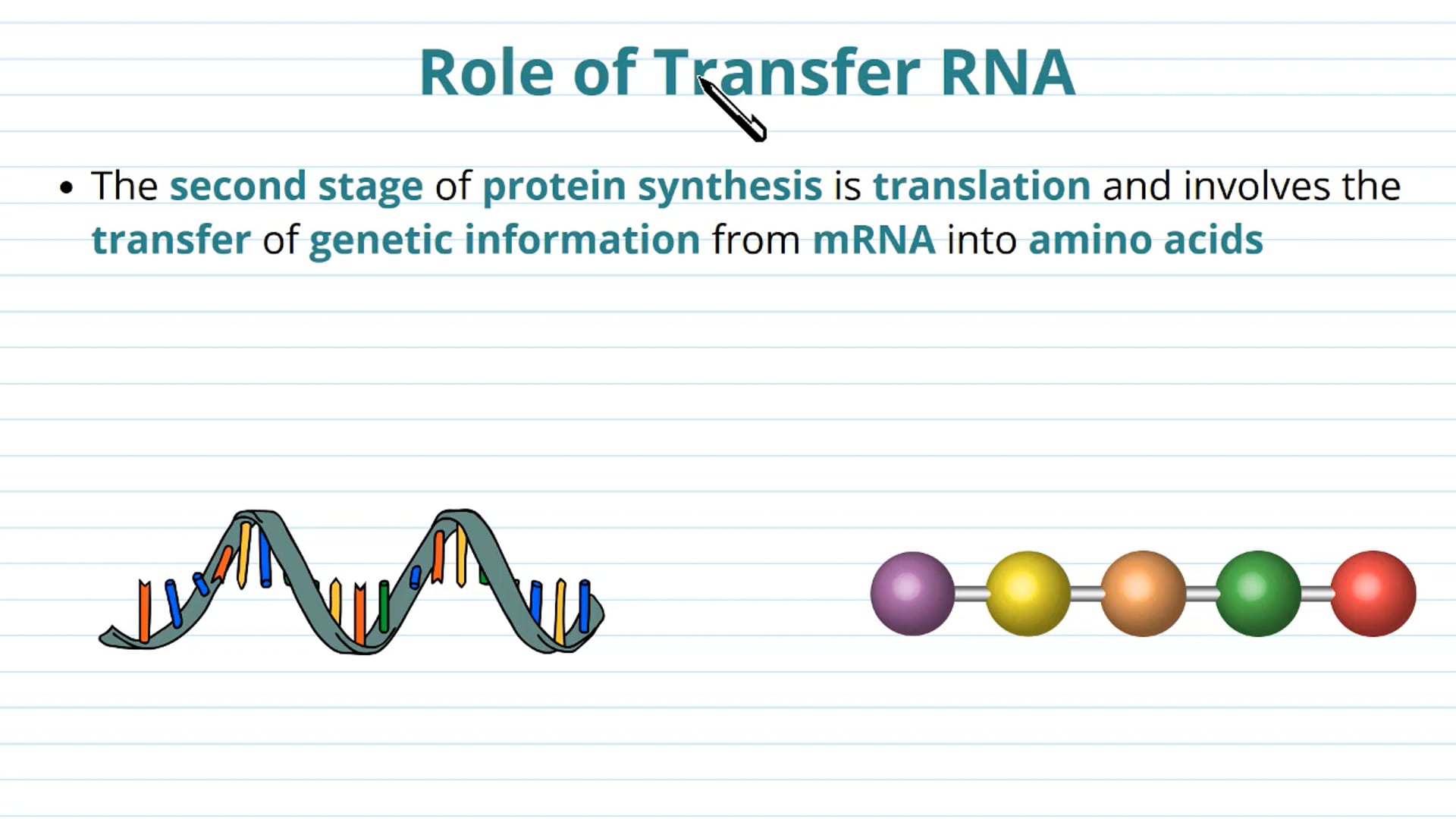 Role of Transfer RNA

• The second stage of protein synthesis is translation and involves the transfer of genetic information from mRNA into amino acids